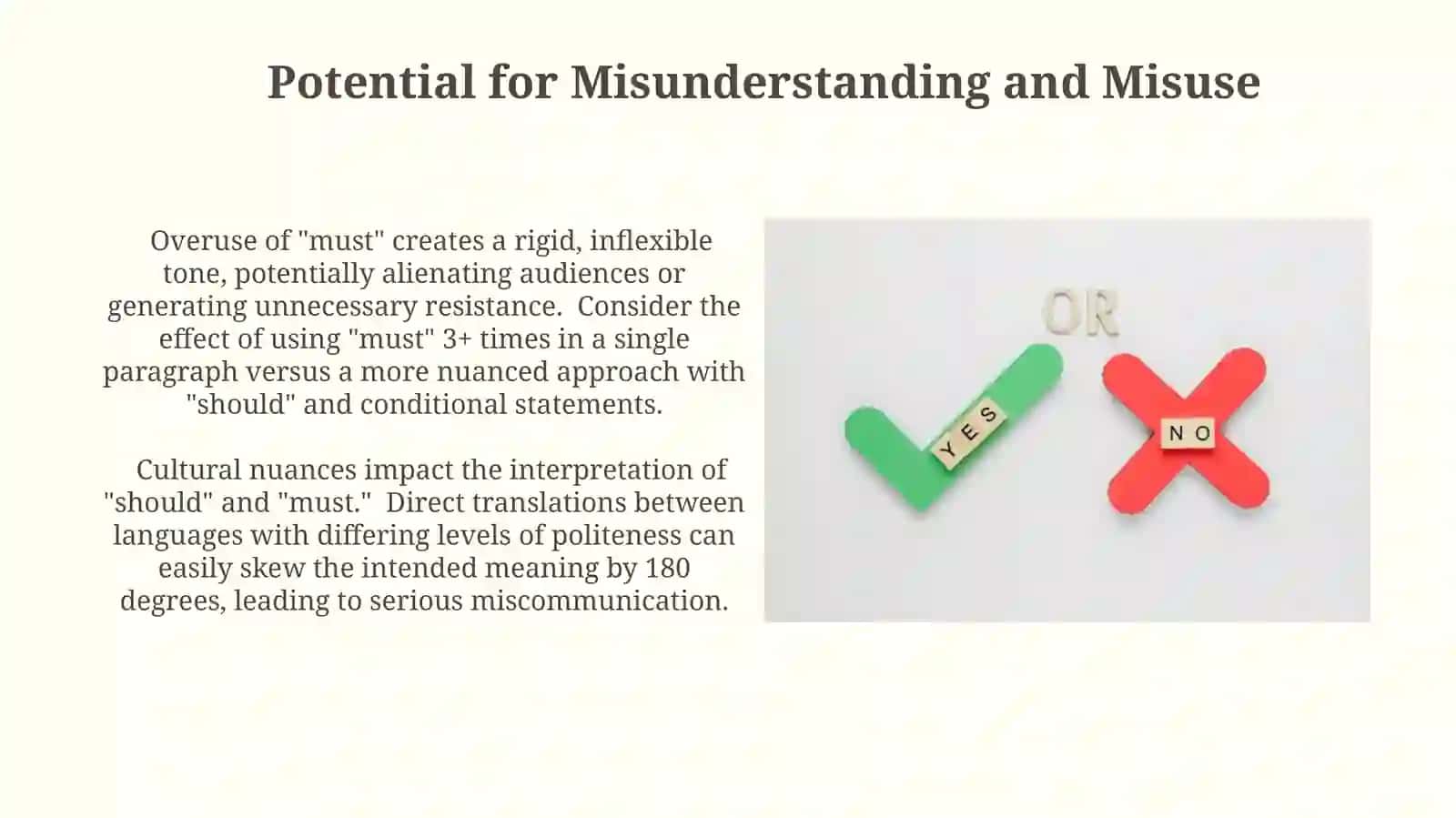 Potential for Misunderstanding and Misuse

Overuse of "must" creates a rigid, inflexible tone, potentially alienating audiences or generating unnecessary resistance. Consider the effect of using "must" 3+ times in a single paragraph versus a more nuanced approach with "should" and conditional statements.

Cultural nuances impact the interpretation of "should" and "must." Direct translations between languages with differing levels of politeness can easily skew the intended meaning by 180 degrees, leading to serious miscommunication.

OR

YES

NO